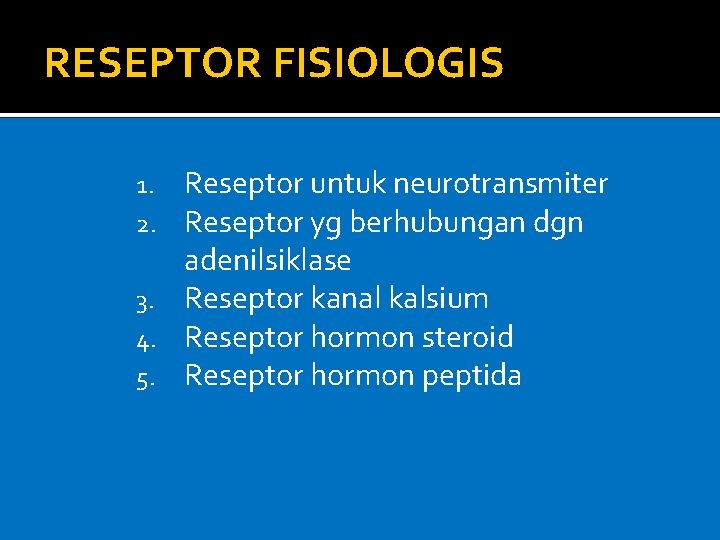 RESEPTOR FISIOLOGIS

1. Reseptor untuk neurotransmiter
2. Reseptor yg berhubungan dgn adenilsiklase
3. Reseptor kanal kalsium
4. Reseptor hormon steroid
5. Reseptor hormon peptida